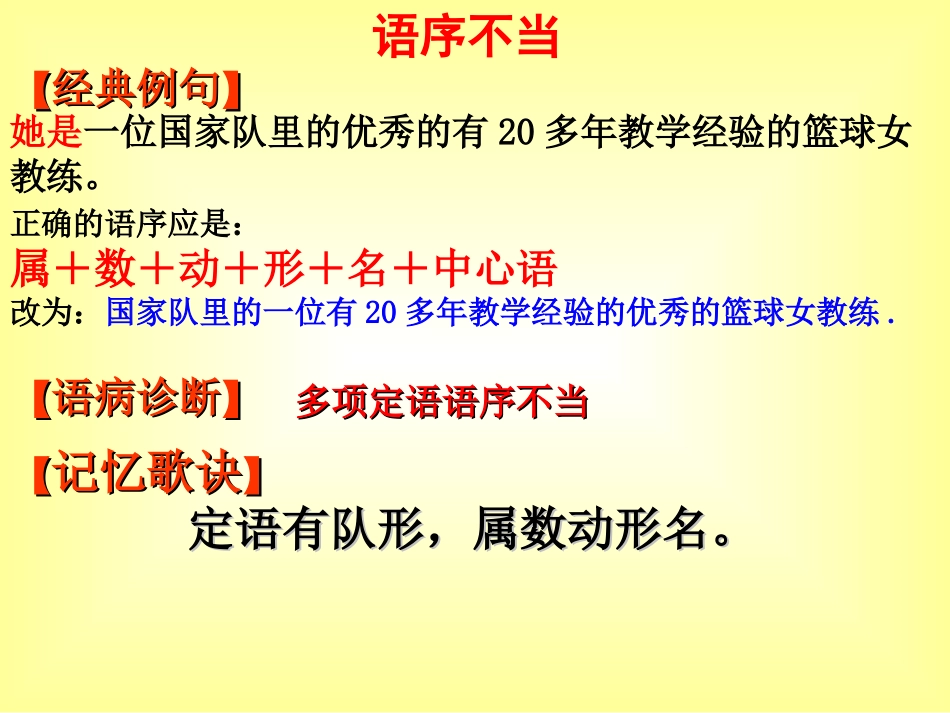 语序不当

【经典例句】

她是一位国家队里的优秀的有 20 多年教学经验的篮球女教练。

正确的语序应是：

属＋数＋动＋形＋名＋中心语

改为：国家队里的一位有 20 多年教学经验的优秀的篮球女教练.

【语病诊断】 多项定语语序不当

【记忆歌诀】

定语有队形，属数动形名。